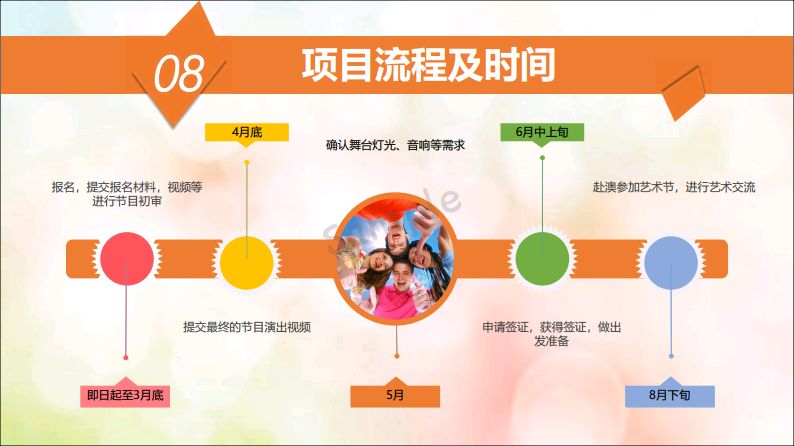 08

项目流程及时间

4月底

确认舞台灯光、音响等需求

6月中上旬

报名，提交报名材料，视频等进行节目初审

赴澳参加艺术节，进行艺术交流

Sample

提交最终的节目演出视频

申请签证，获得签证，做出发准备

即日起至3月底

5月

8月下旬